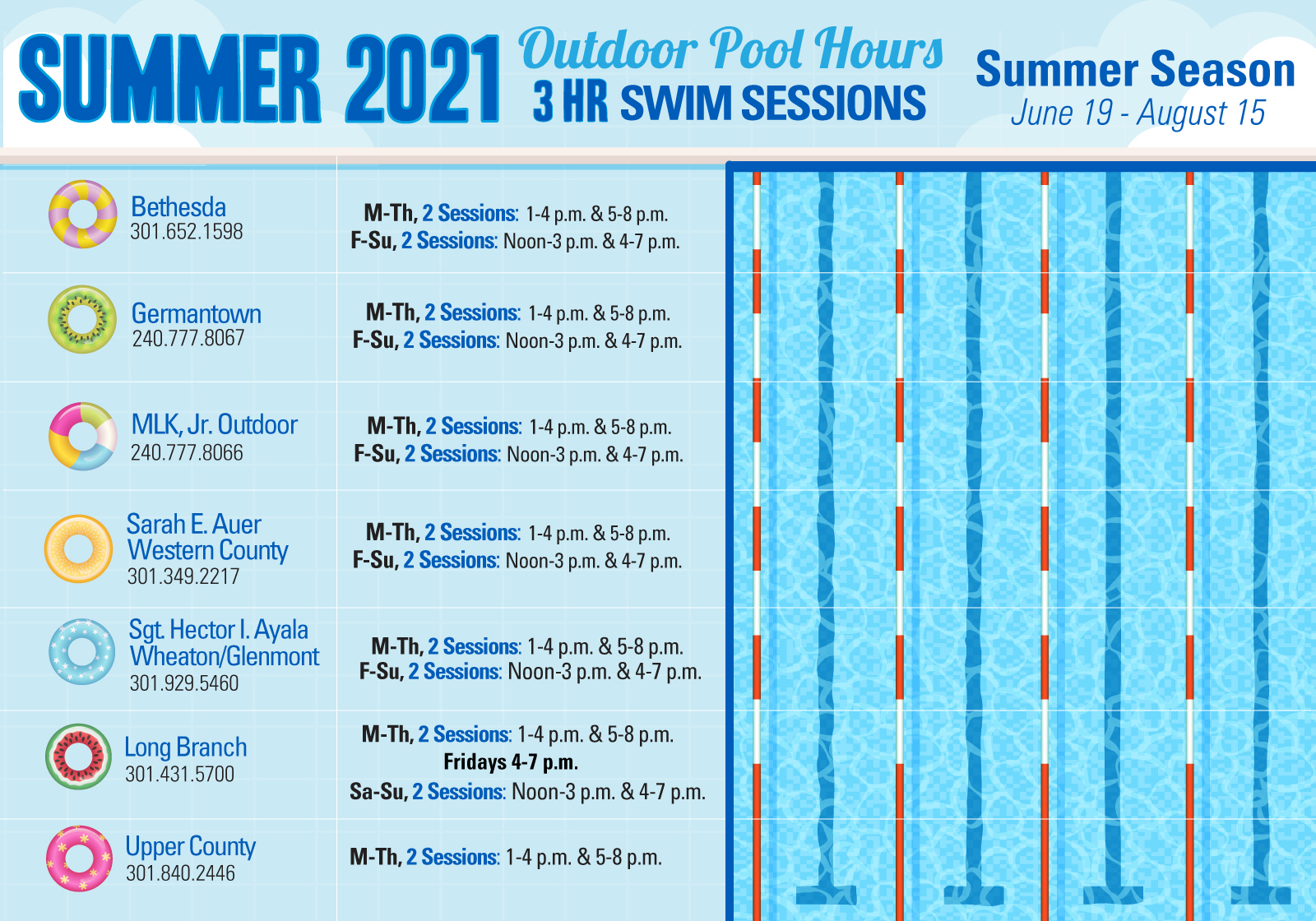 SUMMER 2021 Outdoor Pool Hours 3 HR SWIM SESSIONS

Summer Season
June 19 - August 15

| | |
|---|---|
| Bethesda 301.652.1598 | M-Th, 2 Sessions: 1-4 p.m. & 5-8 p.m. F-Su, 2 Sessions: Noon-3 p.m. & 4-7 p.m. |
| Germantown 240.777.8067 | M-Th, 2 Sessions: 1-4 p.m. & 5-8 p.m. F-Su, 2 Sessions: Noon-3 p.m. & 4-7 p.m. |
| MLK, Jr. Outdoor 240.777.8066 | M-Th, 2 Sessions: 1-4 p.m. & 5-8 p.m. F-Su, 2 Sessions: Noon-3 p.m. & 4-7 p.m. |
| Sarah E. Auer Western County 301.349.2217 | M-Th, 2 Sessions: 1-4 p.m. & 5-8 p.m. F-Su, 2 Sessions: Noon-3 p.m. & 4-7 p.m. |
| Sgt. Hector I. Ayala Wheaton/Glenmont 301.929.5460 | M-Th, 2 Sessions: 1-4 p.m. & 5-8 p.m. F-Su, 2 Sessions: Noon-3 p.m. & 4-7 p.m. |
| Long Branch 301.431.5700 | M-Th, 2 Sessions: 1-4 p.m. & 5-8 p.m. Fridays 4-7 p.m. Sa-Su, 2 Sessions: Noon-3 p.m. & 4-7 p.m. |
| Upper County 301.840.2446 | M-Th, 2 Sessions: 1-4 p.m. & 5-8 p.m. |